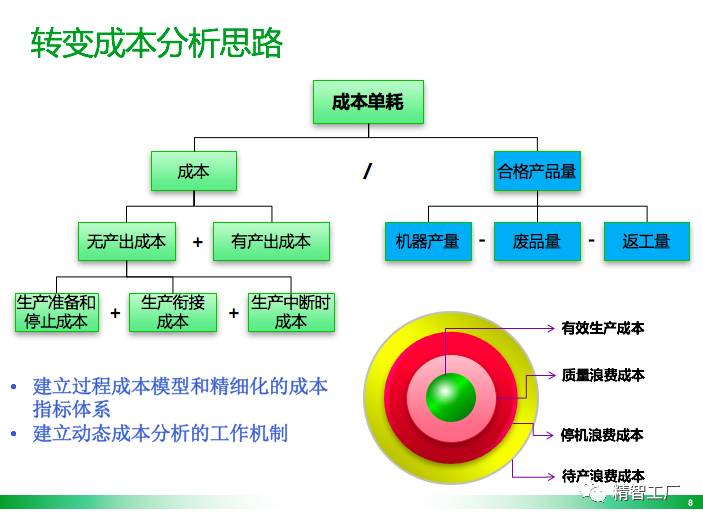 转变成本分析思路

成本单耗

成本

/

合格产品量

无产出成本

+

有产出成本

机器产量

-

废品量

-

返工量

生产准备和停止成本

+

生产衔接成本

+

生产中断时成本

有效生产成本

质量浪费成本

停机浪费成本

待产浪费成本

• 建立过程成本模型和精细化的成本指标体系
• 建立动态成本分析的工作机制

精智工厂

8